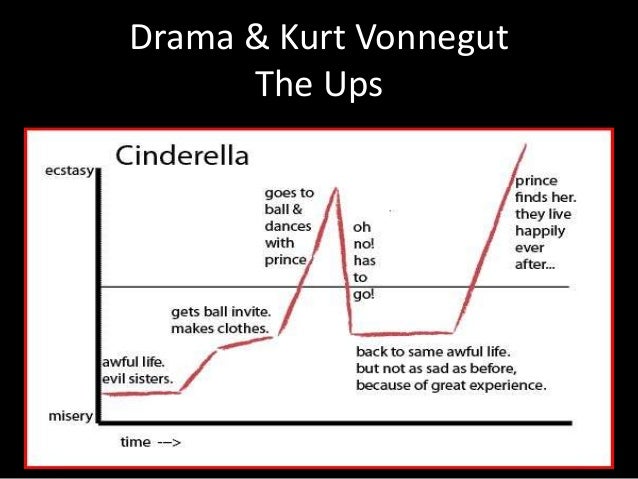 Drama & Kurt Vonnegut
The Ups

Cinderella

ecstasy

misery

time -->

awful life. evil sisters.

gets ball invite. makes clothes.

goes to ball & dances with prince

oh no! has to go!

back to same awful life. but not as sad as before, because of great experience.

prince finds her. they live happily ever after...